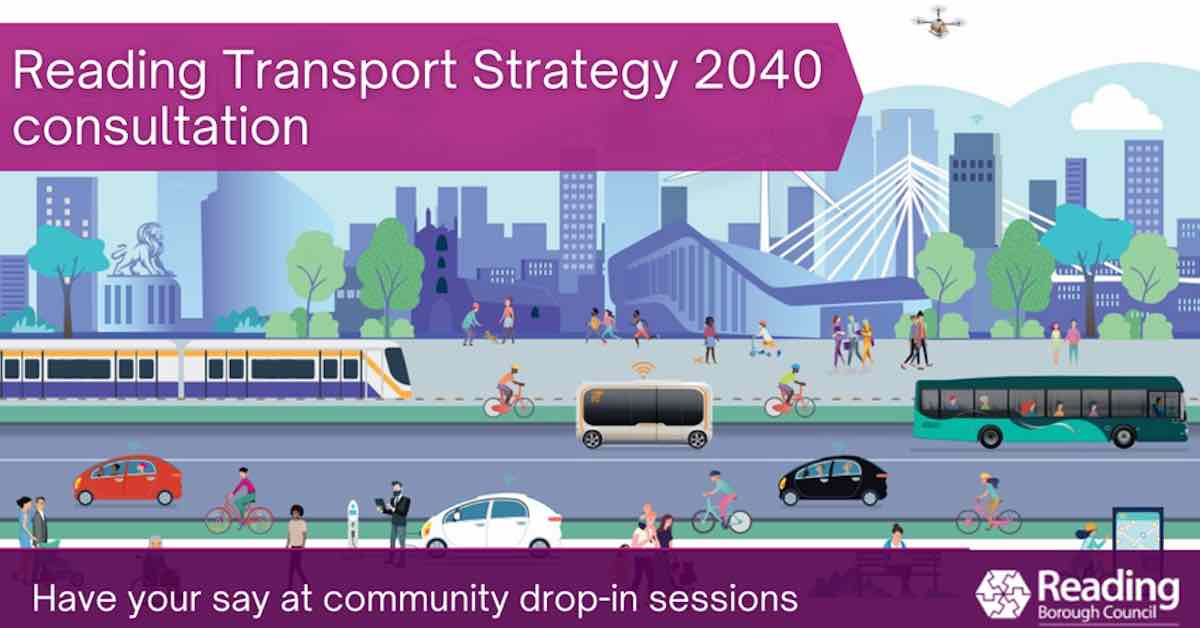 Reading Transport Strategy 2040 consultation

Have your say at community drop-in sessions

Reading Borough Council